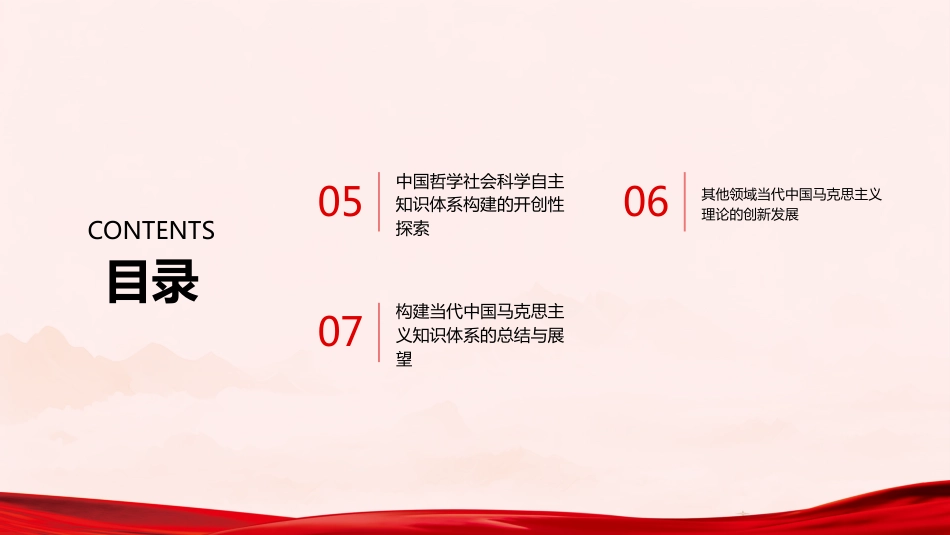 CONTENTS
目录

05
中国哲学社会科学自主知识体系构建的开创性探索

06
其他领域当代中国马克思主义理论的创新发展

07
构建当代中国马克思主义知识体系的总结与展望